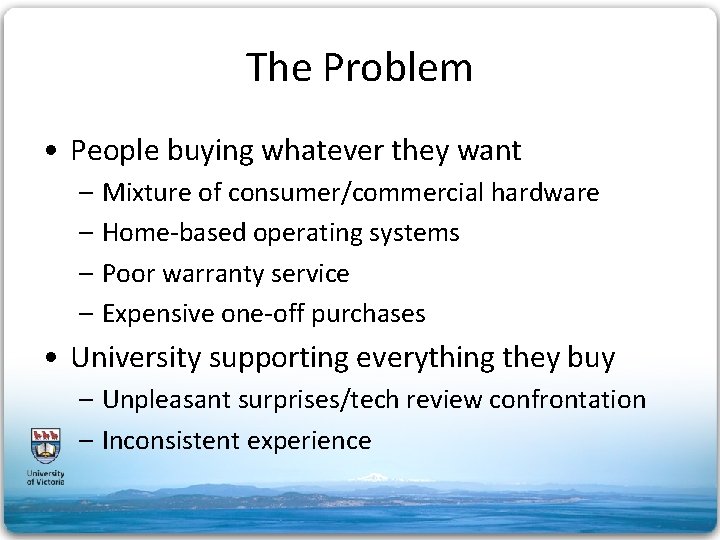 The Problem

• People buying whatever they want
– Mixture of consumer/commercial hardware
– Home-based operating systems
– Poor warranty service
– Expensive one-off purchases
• University supporting everything they buy
– Unpleasant surprises/tech review confrontation
– Inconsistent experience

University of Victoria